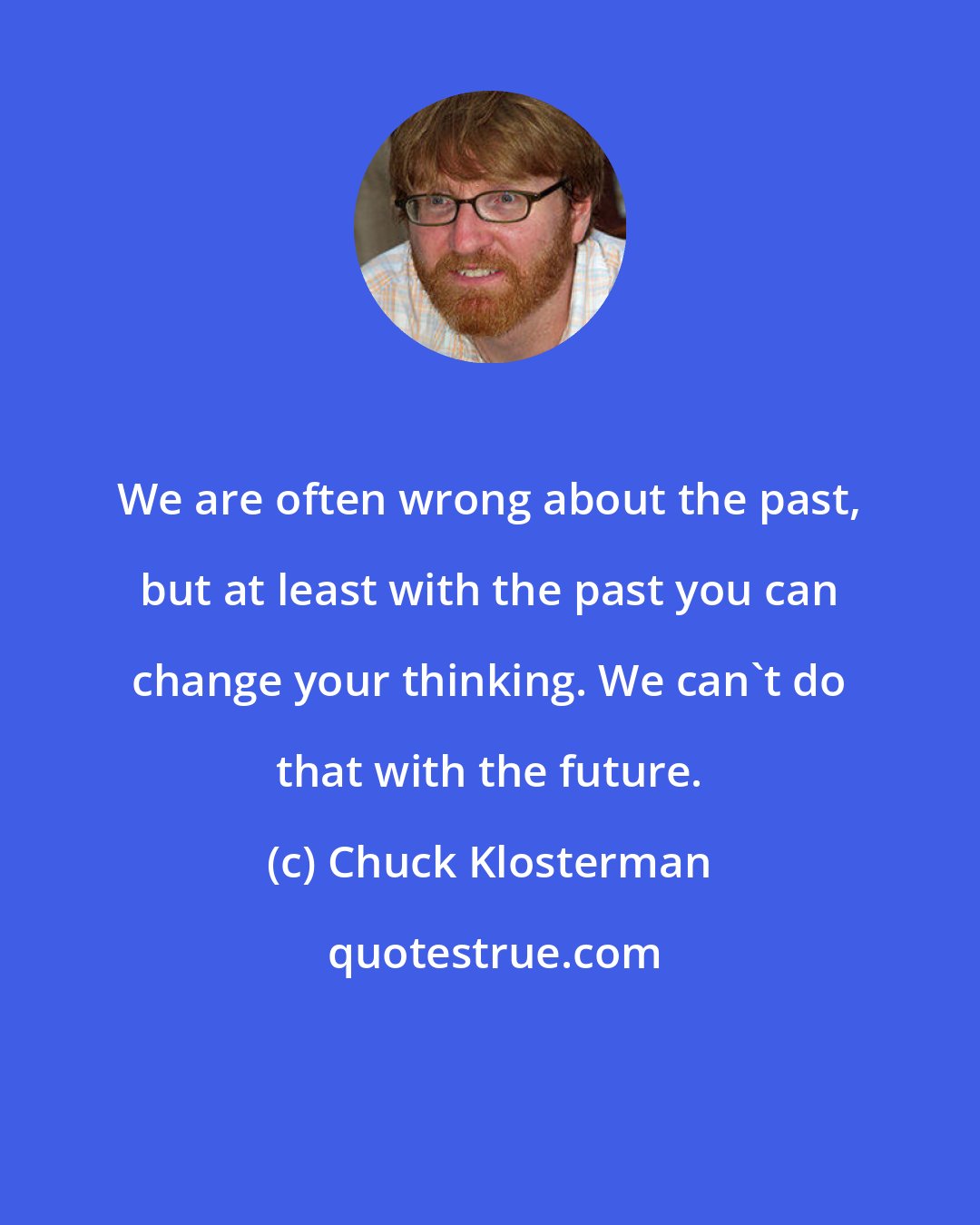 We are often wrong about the past, but at least with the past you can change your thinking. We can`t do that with the future.

(c) Chuck Klosterman

quotestrue.com